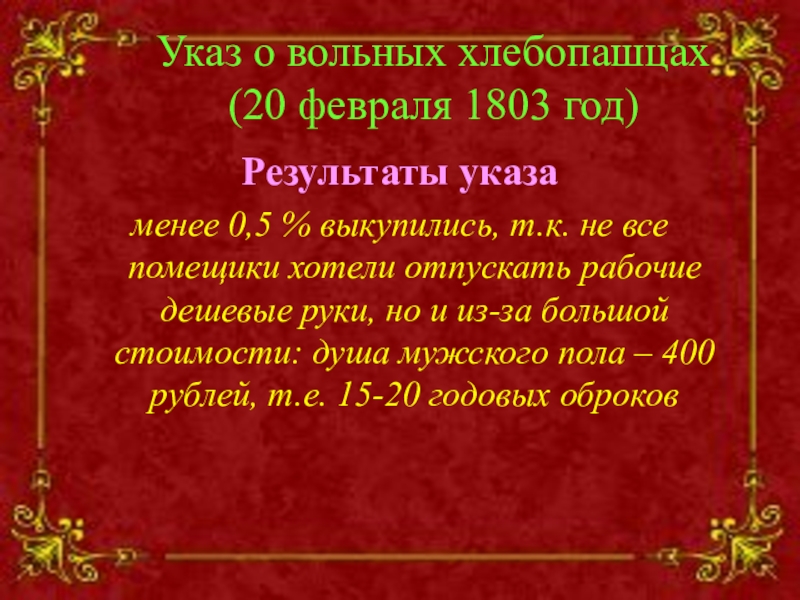 Указ о вольных хлебопашцах (20 февраля 1803 год)

Результаты указа

менее 0,5 % выкупились, т.к. не все помещики хотели отпускать рабочие дешевые руки, но и из-за большой стоимости: душа мужского пола – 400 рублей, т.е. 15-20 годовых оброков